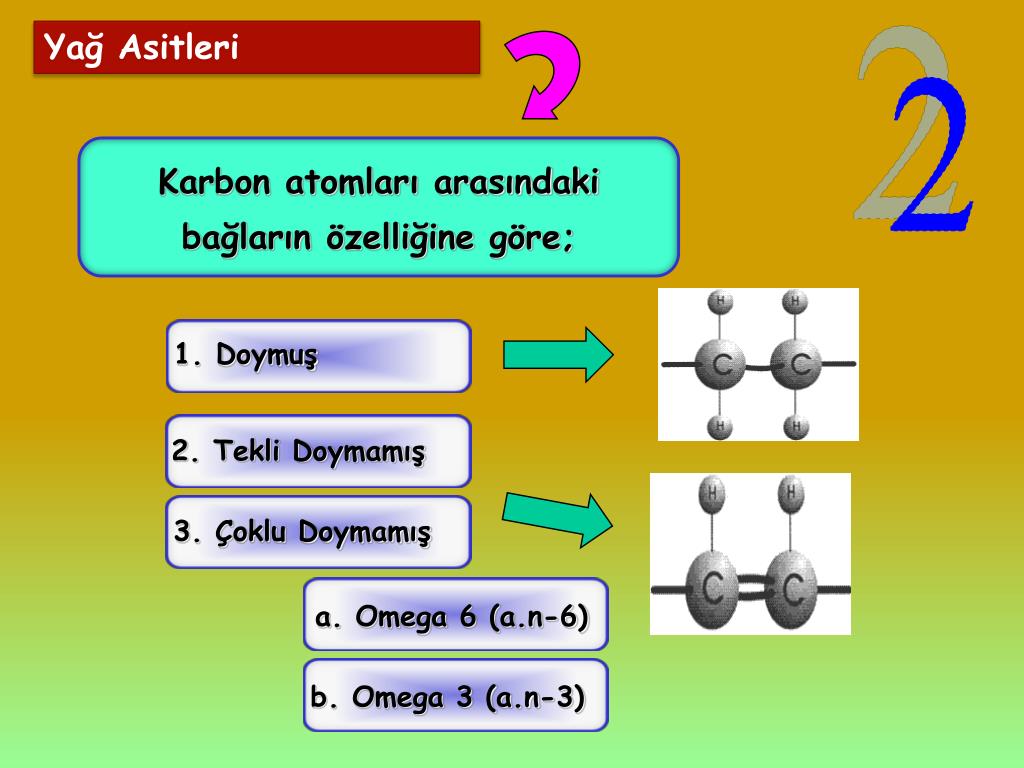 Yağ Asitleri

2

Karbon atomları arasındaki bağların özelliğine göre;

1. Doymuş

2. Tekli Doymamış

3. Çoklu Doymamış

a. Omega 6 (a.n-6)

b. Omega 3 (a.n-3)

H H
C C
H H

H H
C C